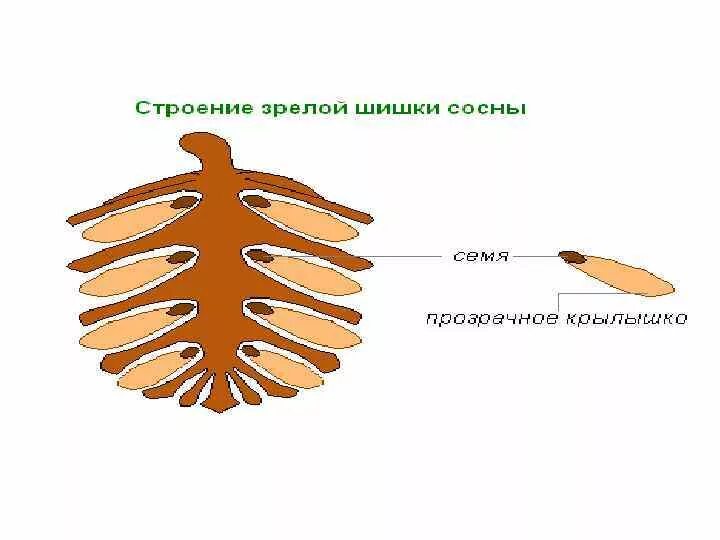 Строение зрелой шишки сосны

семя

прозрачное крылышко